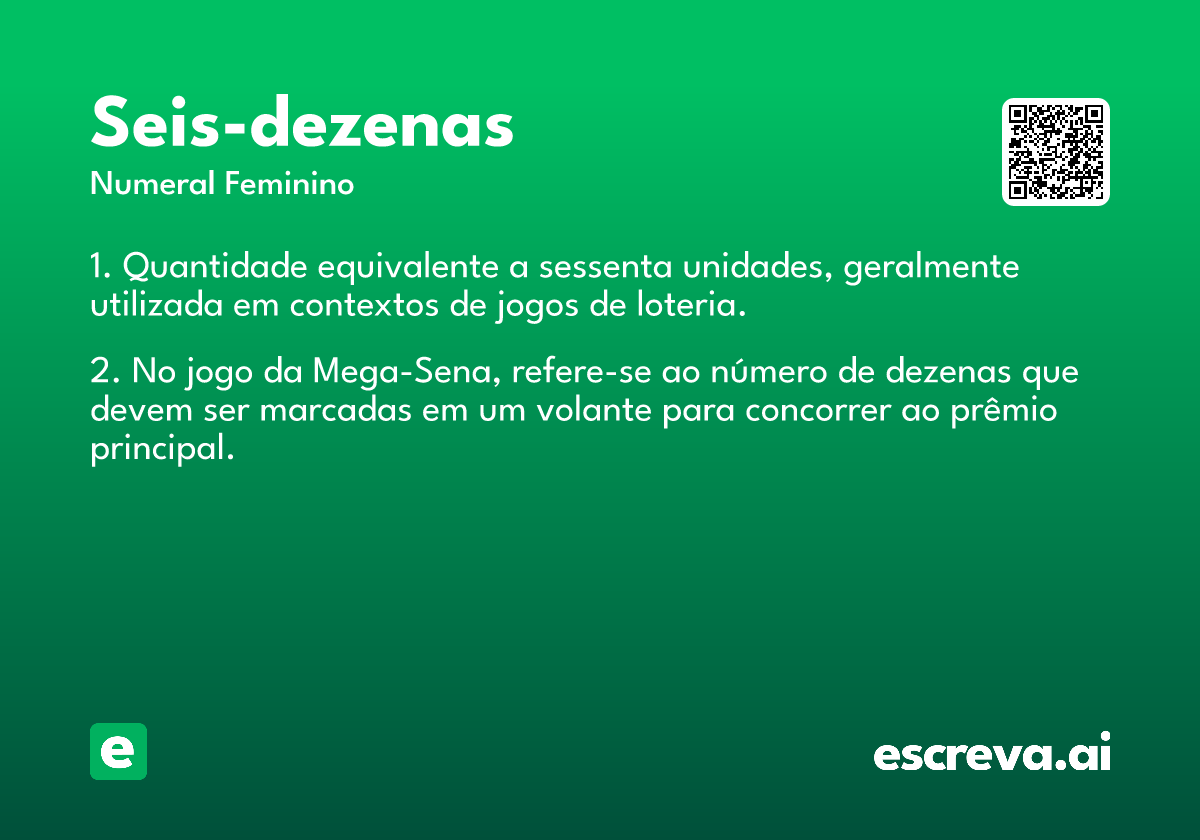 Seis-dezenas
Numeral Feminino

1. Quantidade equivalente a sessenta unidades, geralmente utilizada em contextos de jogos de loteria.

2. No jogo da Mega-Sena, refere-se ao número de dezenas que devem ser marcadas em um volante para concorrer ao prêmio principal.

e

escreva.ai